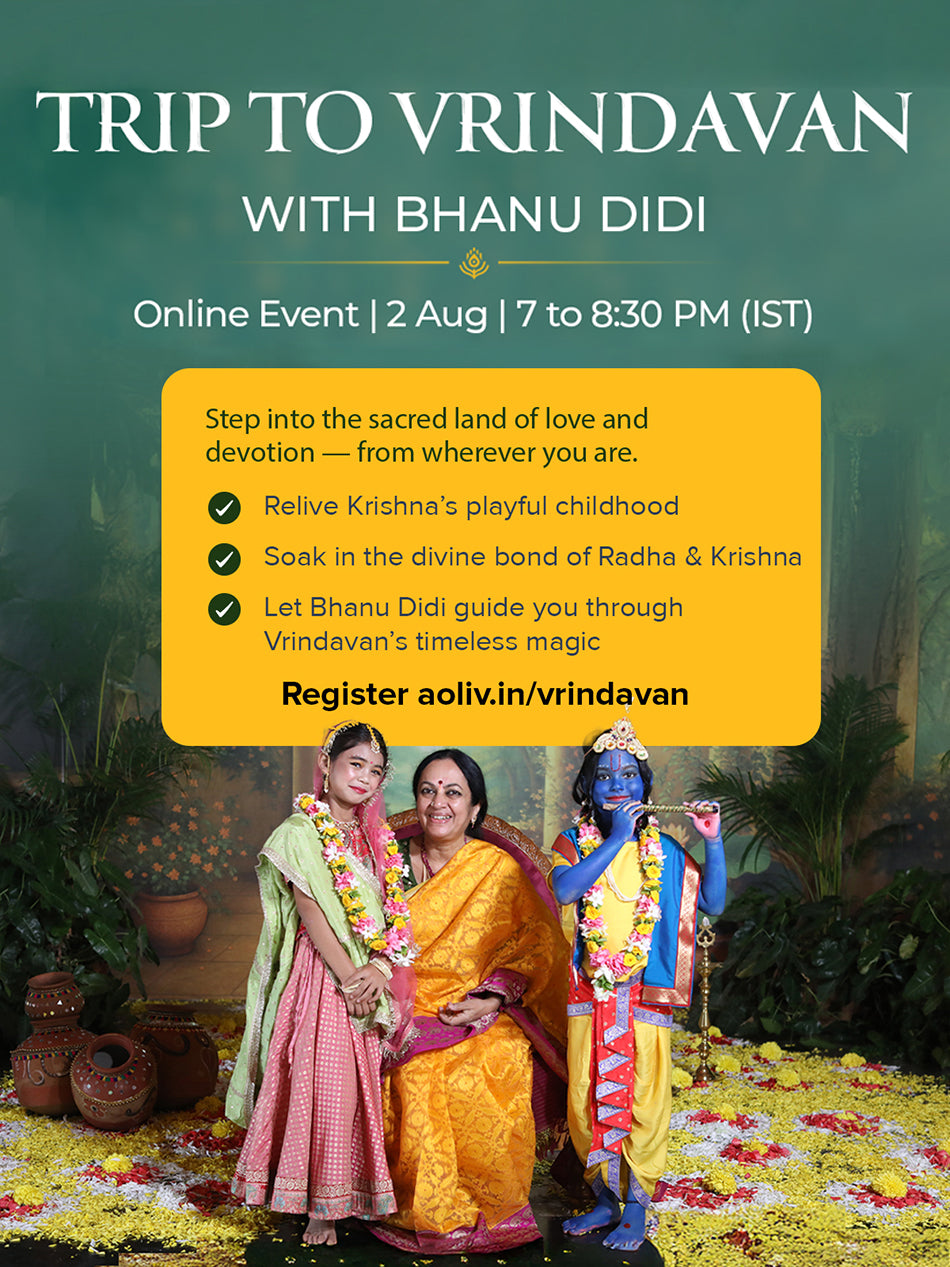 TRIP TO VRINDAVAN

WITH BHANU DIDI

Online Event | 2 Aug | 7 to 8:30 PM (IST)

Step into the sacred land of love and devotion — from wherever you are.

Relive Krishna's playful childhood

Soak in the divine bond of Radha & Krishna

Let Bhanu Didi guide you through Vrindavan's timeless magic

Register aoliv.in/vrindavan